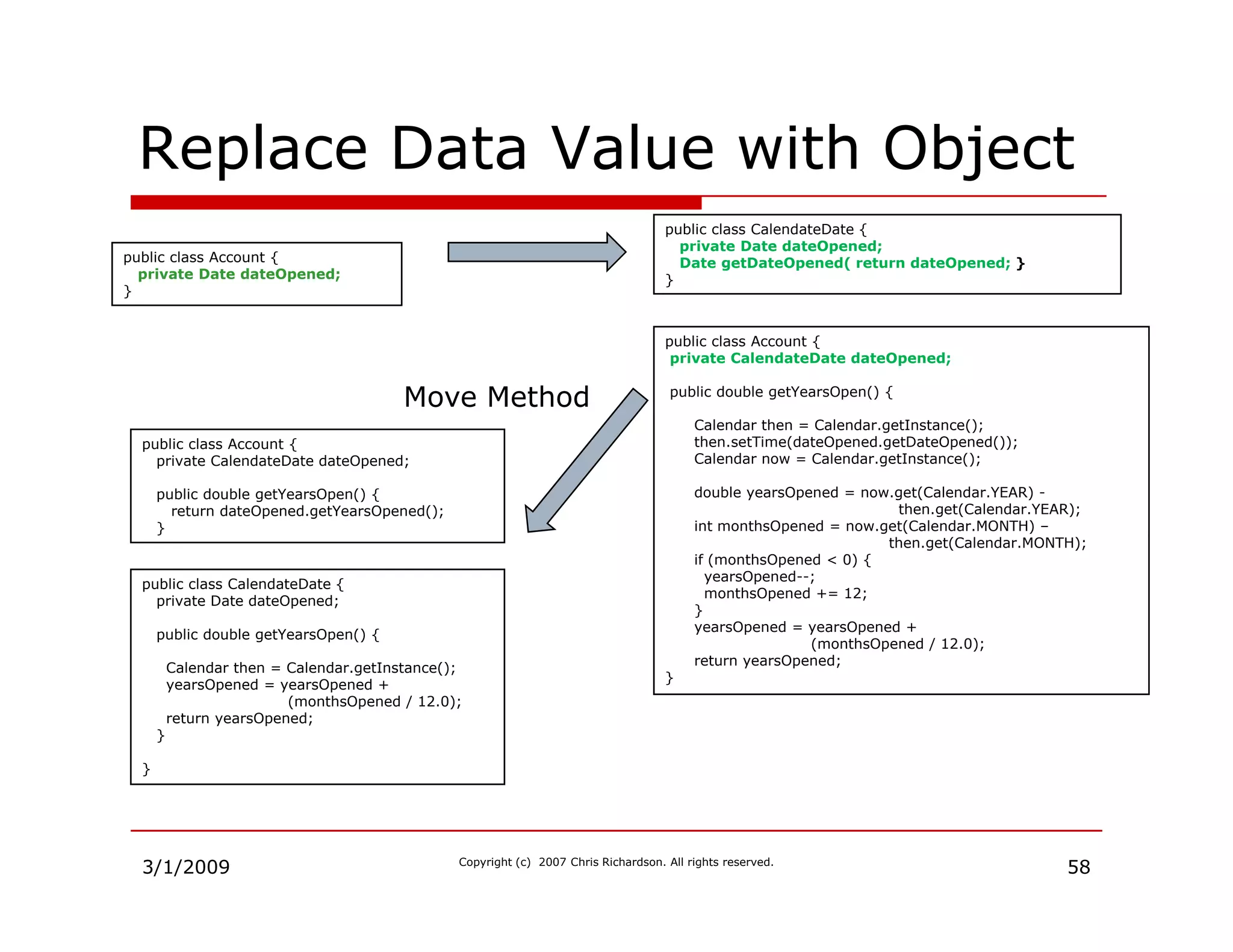 Replace Data Value with Object

public class Account {
  private Date dateOpened;
}

public class CalendateDate {
  private Date dateOpened;
  Date getDateOpened( return dateOpened; }
}

public class Account {
 private CalendateDate dateOpened;

 public double getYearsOpen() {

    Calendar then = Calendar.getInstance();
    then.setTime(dateOpened.getDateOpened());
    Calendar now = Calendar.getInstance();

    double yearsOpened = now.get(Calendar.YEAR) -
                              then.get(Calendar.YEAR);
    int monthsOpened = now.get(Calendar.MONTH) –
                              then.get(Calendar.MONTH);
    if (monthsOpened < 0) {
      yearsOpened--;
      monthsOpened += 12;
    }
    yearsOpened = yearsOpened +
                      (monthsOpened / 12.0);
    return yearsOpened;
}

Move Method

public class Account {
  private CalendateDate dateOpened;

  public double getYearsOpen() {
    return dateOpened.getYearsOpened();
  }

public class CalendateDate {
  private Date dateOpened;

  public double getYearsOpen() {

    Calendar then = Calendar.getInstance();
    yearsOpened = yearsOpened +
                      (monthsOpened / 12.0);
    return yearsOpened;
  }

}

3/1/2009

Copyright (c) 2007 Chris Richardson. All rights reserved.

58